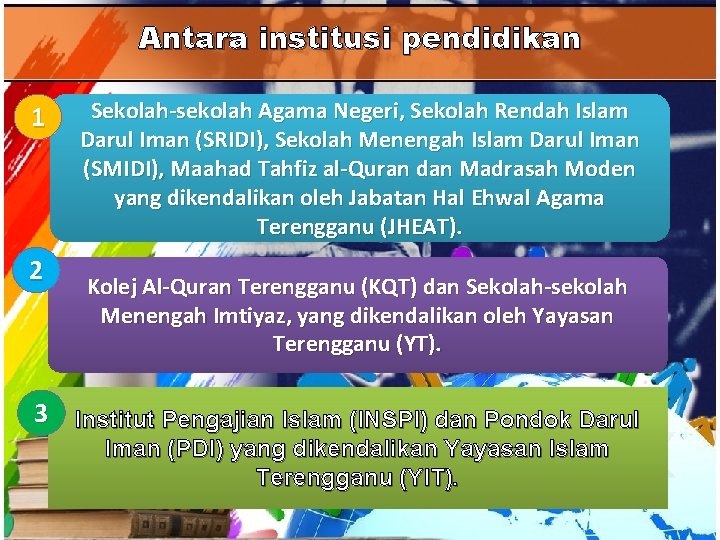 Antara institusi pendidikan

1

Sekolah-sekolah Agama Negeri, Sekolah Rendah Islam Darul Iman (SRIDI), Sekolah Menengah Islam Darul Iman (SMIDI), Maahad Tahfiz al-Quran dan Madrasah Moden yang dikendalikan oleh Jabatan Hal Ehwal Agama Terengganu (JHEAT).

2

Kolej Al-Quran Terengganu (KQT) dan Sekolah-sekolah Menengah Imtiyaz, yang dikendalikan oleh Yayasan Terengganu (YT).

3

Institut Pengajian Islam (INSPI) dan Pondok Darul Iman (PDI) yang dikendalikan Yayasan Islam Terengganu (YIT).